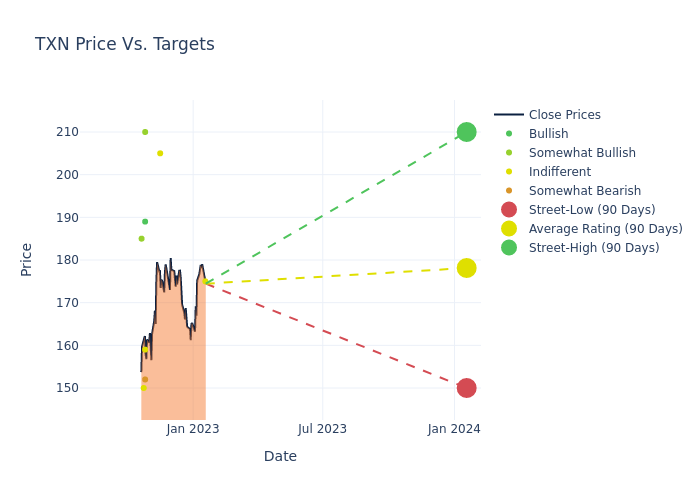 TXN Price Vs. Targets

Price

210
200
190
180
170
160
150

Jan 2023
Jul 2023
Jan 2024

Date

Close Prices
Bullish
Somewhat Bullish
Indifferent
Somewhat Bearish
Street-Low (90 Days)
Average Rating (90 Days)
Street-High (90 Days)